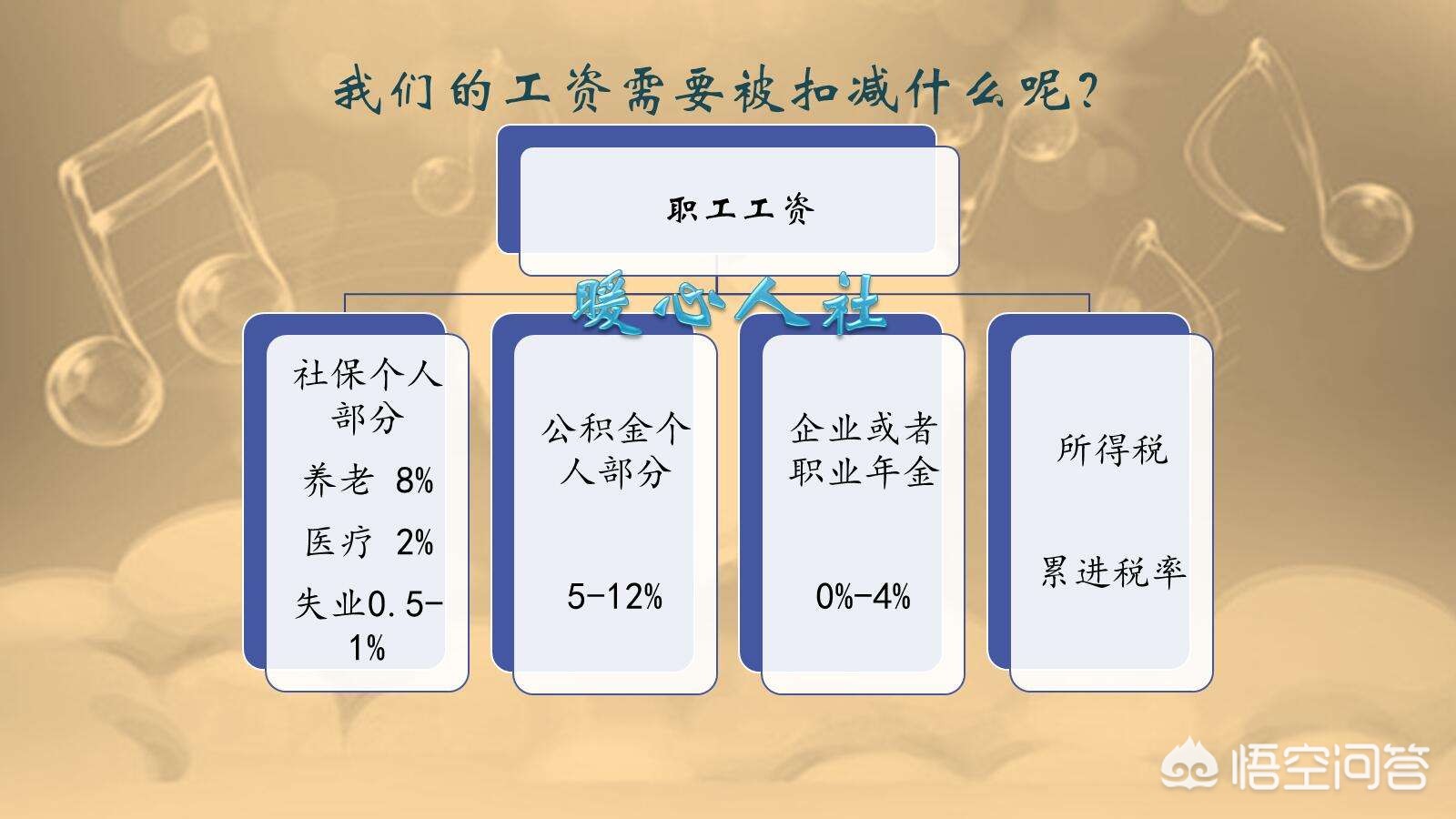 我们的工资需要被扣减什么呢？

职工工资

暖心人社

社保个人部分

养老 8%

医疗 2%

失业0.5-1%

公积金个人部分

5-12%

企业或者职业年金

0%-4%

所得税

累进税率

悟空问答